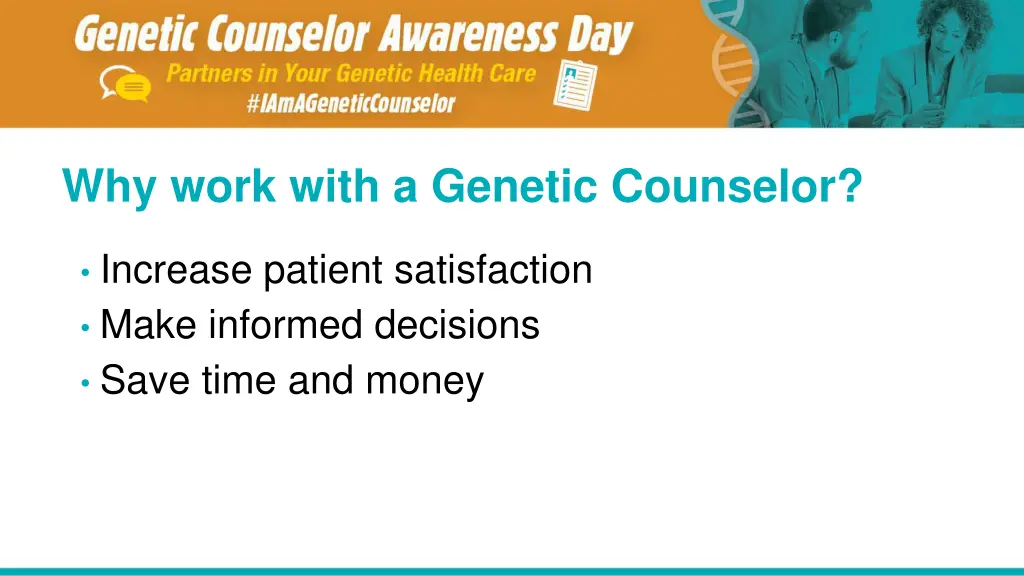 Genetic Counselor Awareness Day
Partners in Your Genetic Health Care
#IAmAGeneticCounselor

Why work with a Genetic Counselor?

• Increase patient satisfaction
• Make informed decisions
• Save time and money